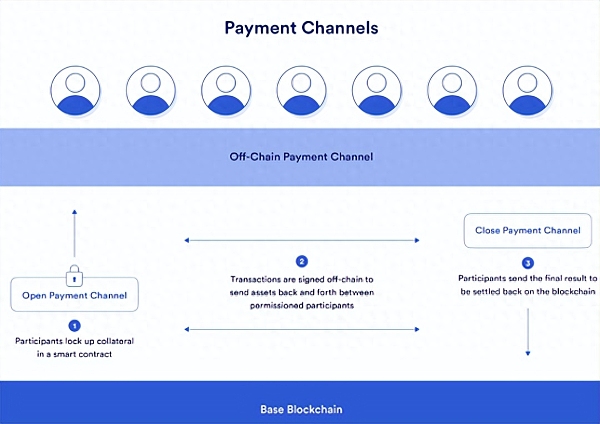 Payment Channels

Off-Chain Payment Channel

Open Payment Channel

1

Participants lock up collateral in a smart contract

2

Transactions are signed off-chain to send assets back and forth between permissioned participants

Close Payment Channel

3

Participants send the final result to be settled back on the blockchain

Base Blockchain